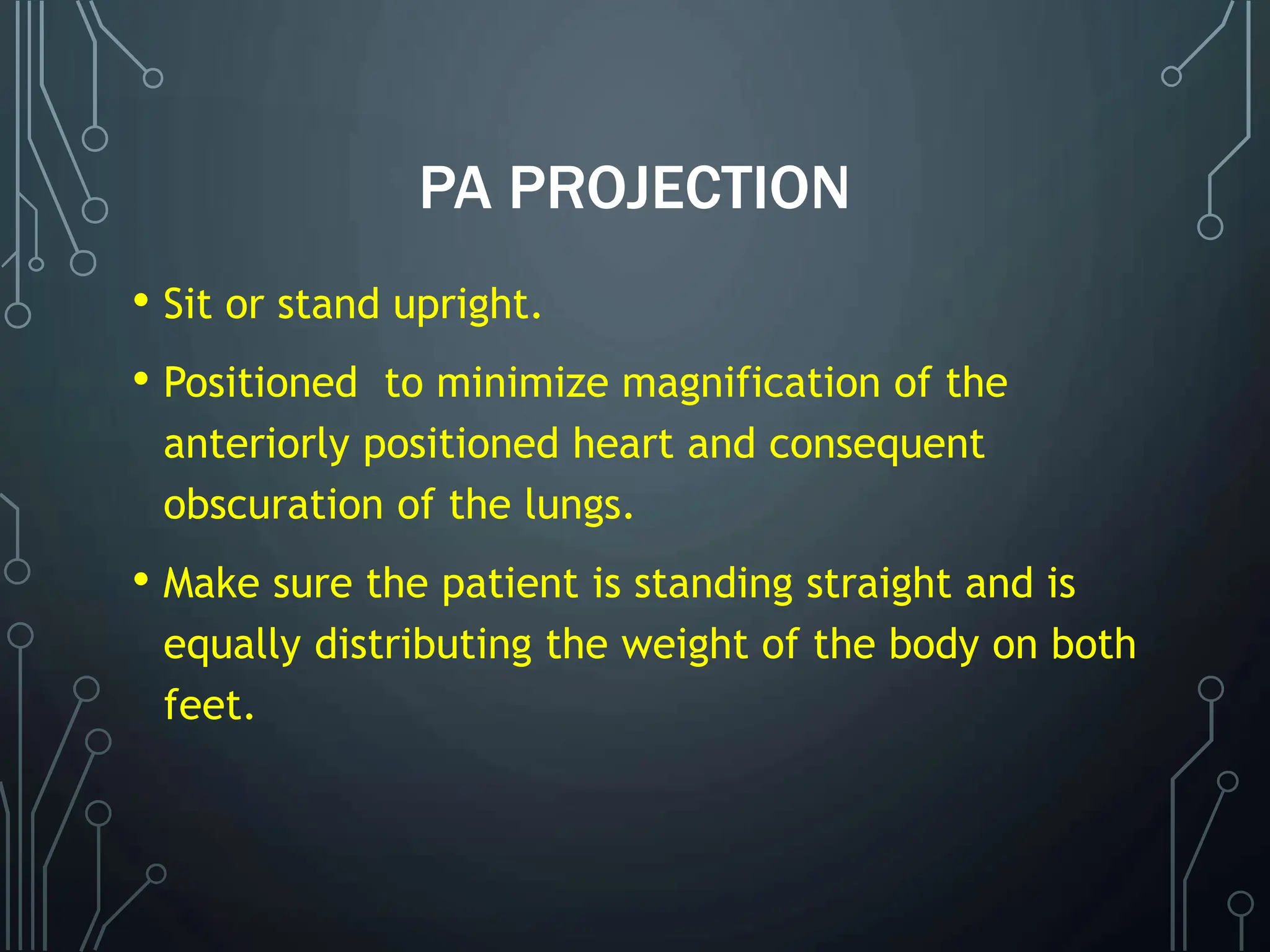 PA PROJECTION

• Sit or stand upright.

• Positioned  to minimize magnification of the anteriorly positioned heart and consequent obscuration of the lungs.

• Make sure the patient is standing straight and is equally distributing the weight of the body on both feet.